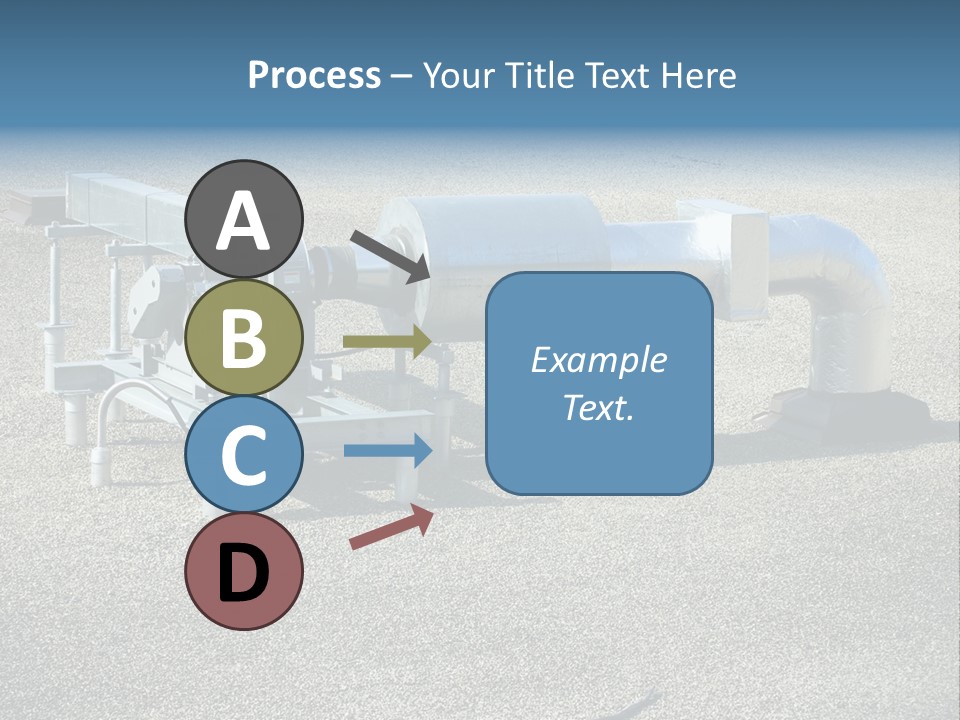 Process – Your Title Text Here

A

B

C

D

Example Text.